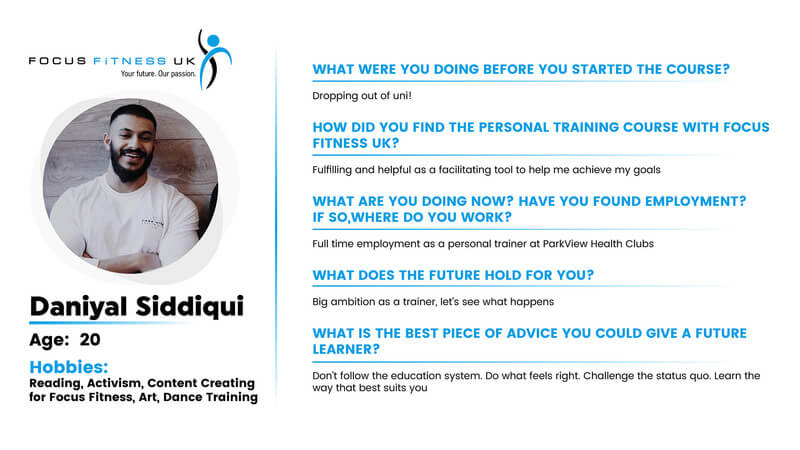 FOCUS FITNESS UK
Your future. Our passion.

Daniyal Siddiqui

Age: 20

Hobbies:
Reading, Activism, Content Creating for Focus Fitness, Art, Dance Training

WHAT WERE YOU DOING BEFORE YOU STARTED THE COURSE?

Dropping out of uni!

HOW DID YOU FIND THE PERSONAL TRAINING COURSE WITH FOCUS FITNESS UK?

Fulfilling and helpful as a facilitating tool to help me achieve my goals

WHAT ARE YOU DOING NOW? HAVE YOU FOUND EMPLOYMENT? IF SO,WHERE DO YOU WORK?

Full time employment as a personal trainer at ParkView Health Clubs

WHAT DOES THE FUTURE HOLD FOR YOU?

Big ambition as a trainer, let's see what happens

WHAT IS THE BEST PIECE OF ADVICE YOU COULD GIVE A FUTURE LEARNER?

Don't follow the education system. Do what feels right. Challenge the status quo. Learn the way that best suits you